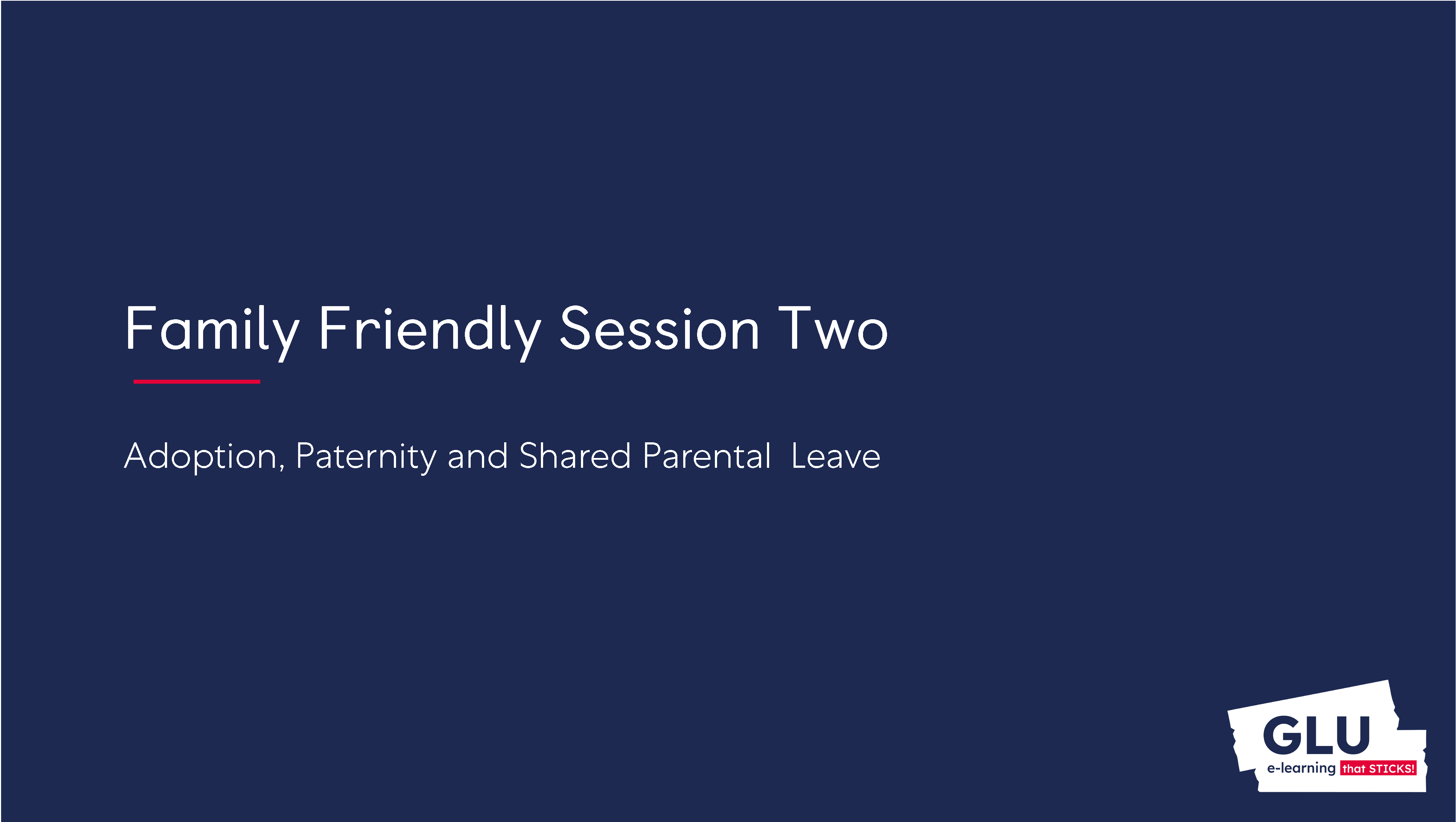 Family Friendly Session Two

Adoption, Paternity and Shared Parental Leave

GLU
e-learning that STICKS!